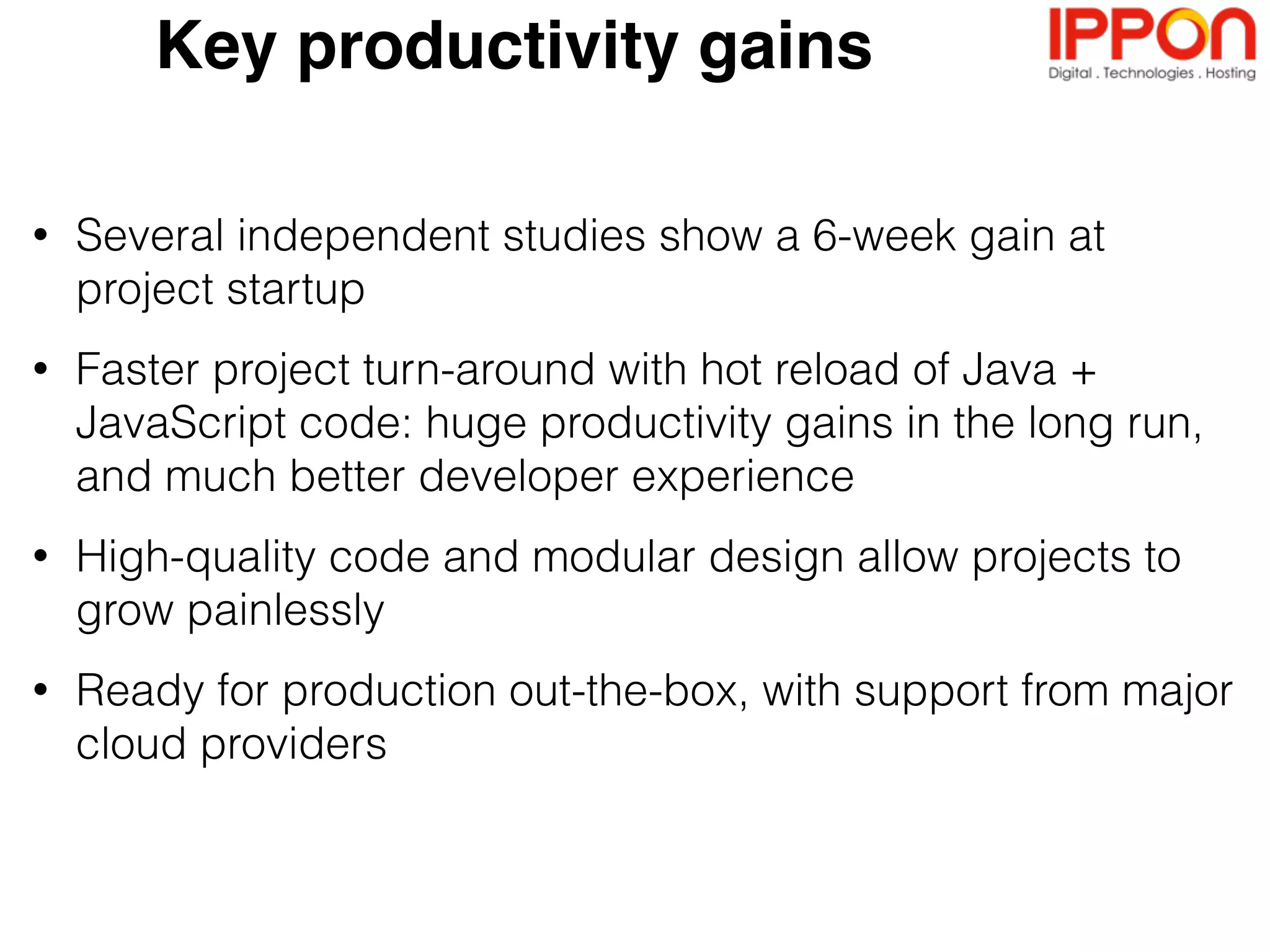 Key productivity gains

IPPON
Digital . Technologies . Hosting

• Several independent studies show a 6-week gain at project startup

• Faster project turn-around with hot reload of Java + JavaScript code: huge productivity gains in the long run, and much better developer experience

• High-quality code and modular design allow projects to grow painlessly

• Ready for production out-the-box, with support from major cloud providers